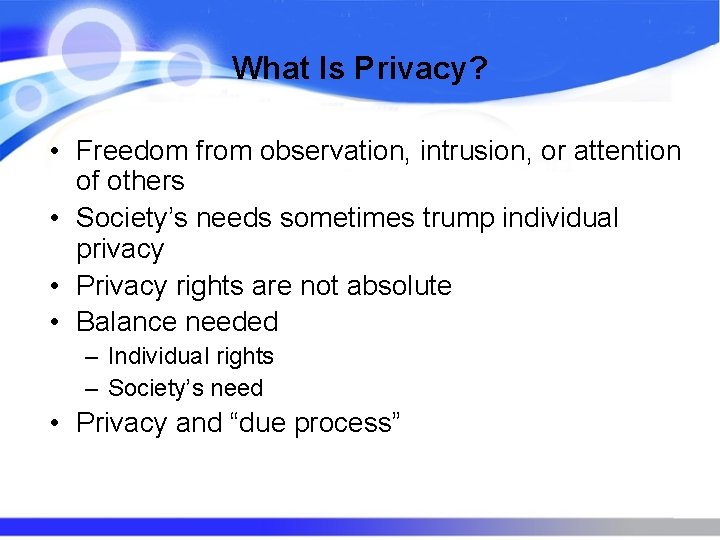 What Is Privacy?

• Freedom from observation, intrusion, or attention of others
• Society’s needs sometimes trump individual privacy
• Privacy rights are not absolute
• Balance needed
– Individual rights
– Society’s need
• Privacy and “due process”